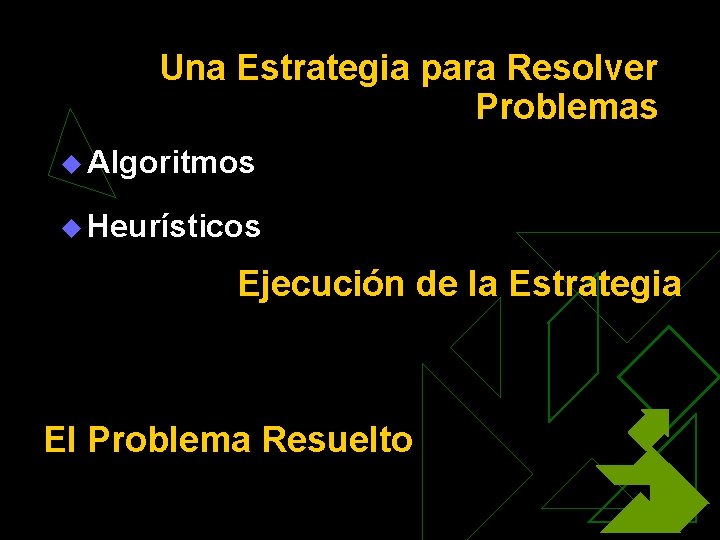 Una Estrategia para Resolver Problemas

Algoritmos

Heurísticos

Ejecución de la Estrategia

El Problema Resuelto